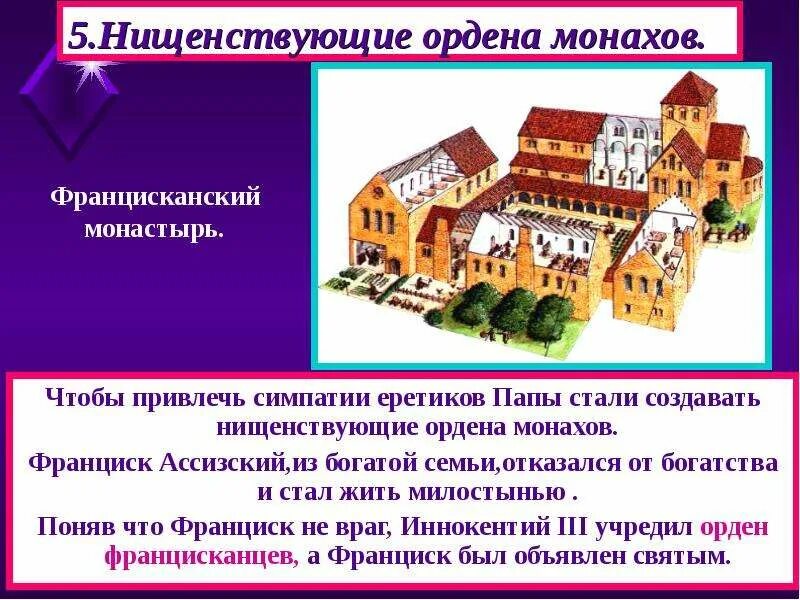 5.Нищенствующие ордена монахов.

Францисканский монастырь.

Чтобы привлечь симпатии еретиков Папы стали создавать нищенствующие ордена монахов.

Франциск Ассизский,из богатой семьи,отказался от богатства и стал жить милостынью .

Поняв что Франциск не враг, Иннокентий III учредил орден францисканцев, а Франциск был объявлен святым.